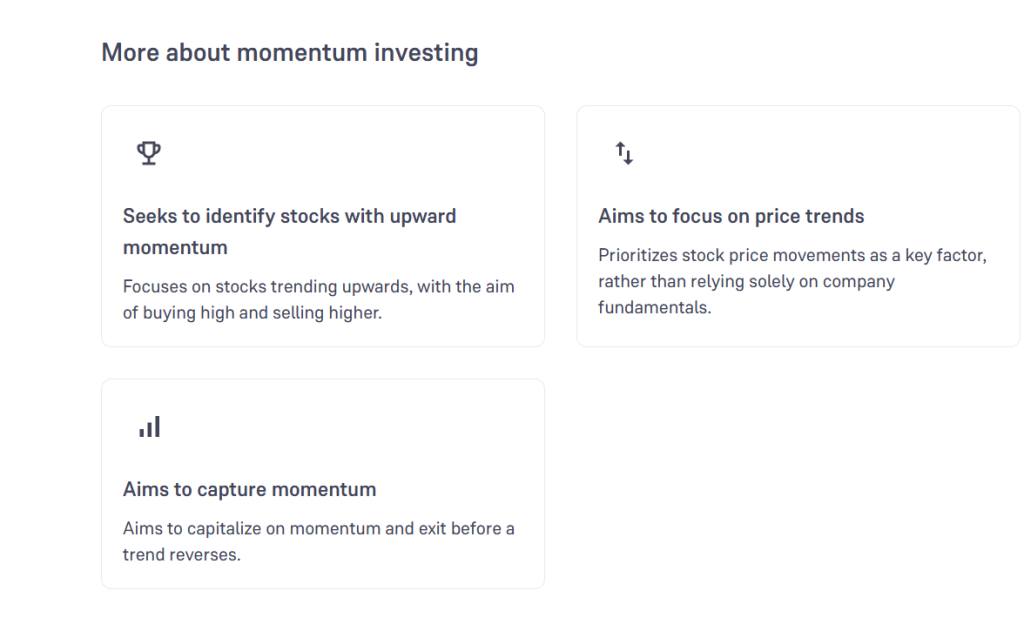 More about momentum investing

Seeks to identify stocks with upward momentum

Focuses on stocks trending upwards, with the aim of buying high and selling higher.

Aims to focus on price trends

Prioritizes stock price movements as a key factor, rather than relying solely on company fundamentals.

Aims to capture momentum

Aims to capitalize on momentum and exit before a trend reverses.